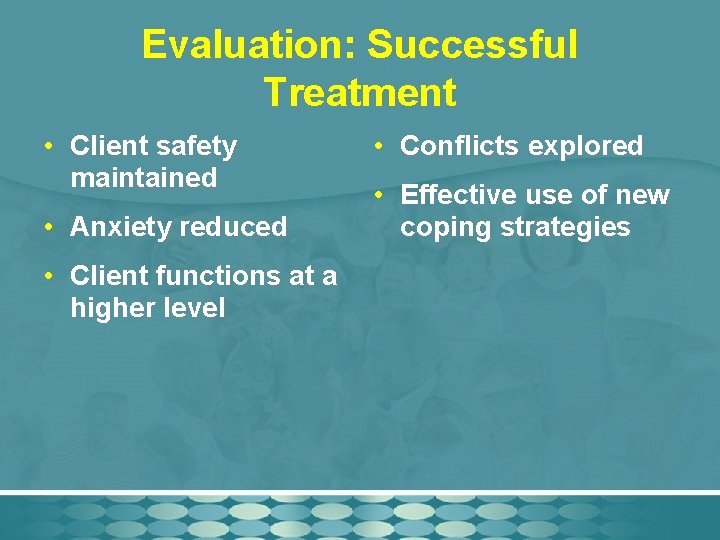 Evaluation: Successful Treatment

• Client safety maintained
• Anxiety reduced
• Client functions at a higher level

• Conflicts explored
• Effective use of new coping strategies